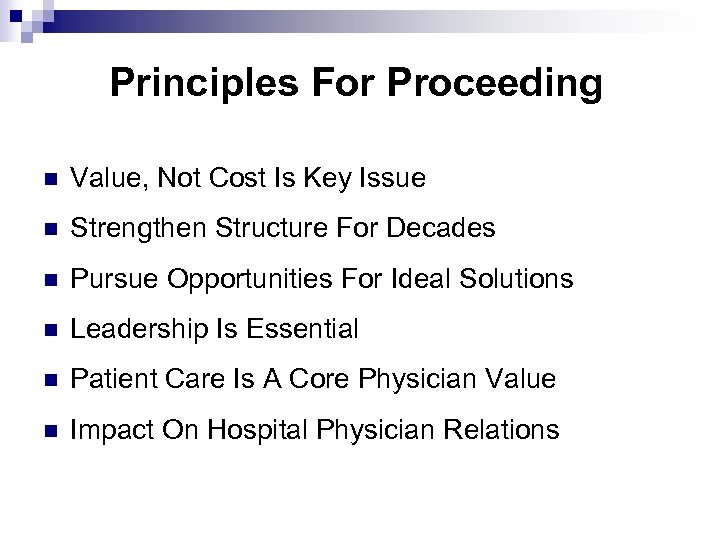 Principles For Proceeding

- Value, Not Cost Is Key Issue
- Strengthen Structure For Decades
- Pursue Opportunities For Ideal Solutions
- Leadership Is Essential
- Patient Care Is A Core Physician Value
- Impact On Hospital Physician Relations